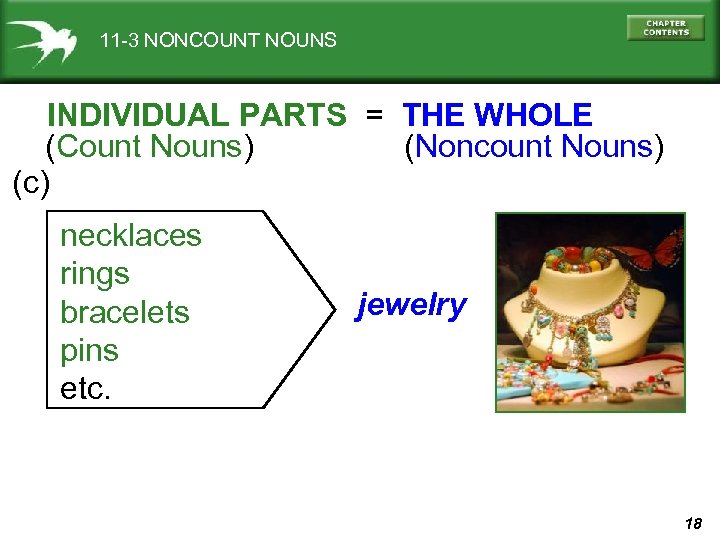 11-3 NONCOUNT NOUNS

CHAPTER CONTENTS

INDIVIDUAL PARTS = THE WHOLE
(Count Nouns) (Noncount Nouns)

(c)

necklaces
rings
bracelets
pins
etc.

jewelry

18